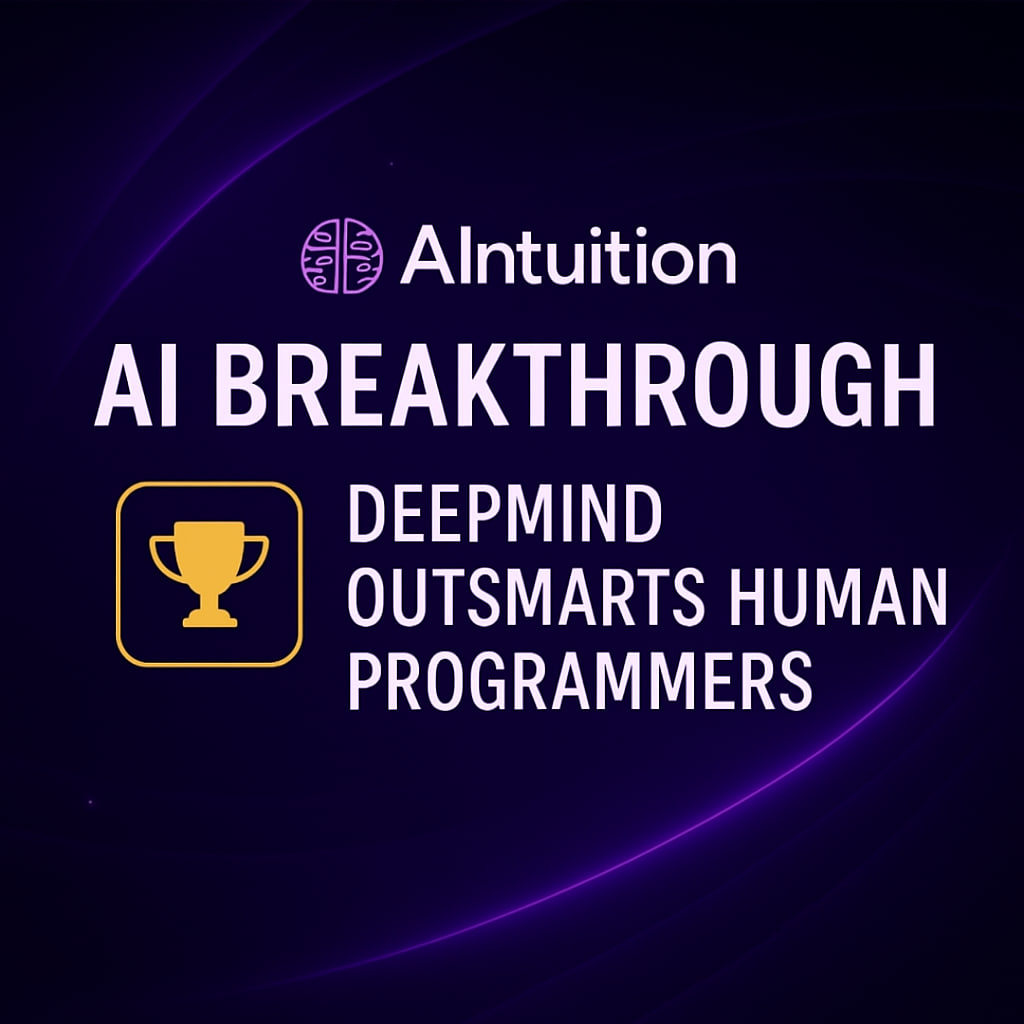 AIntuition

AI BREAKTHROUGH

DEEPMIND OUTSMARTS HUMAN PROGRAMMERS